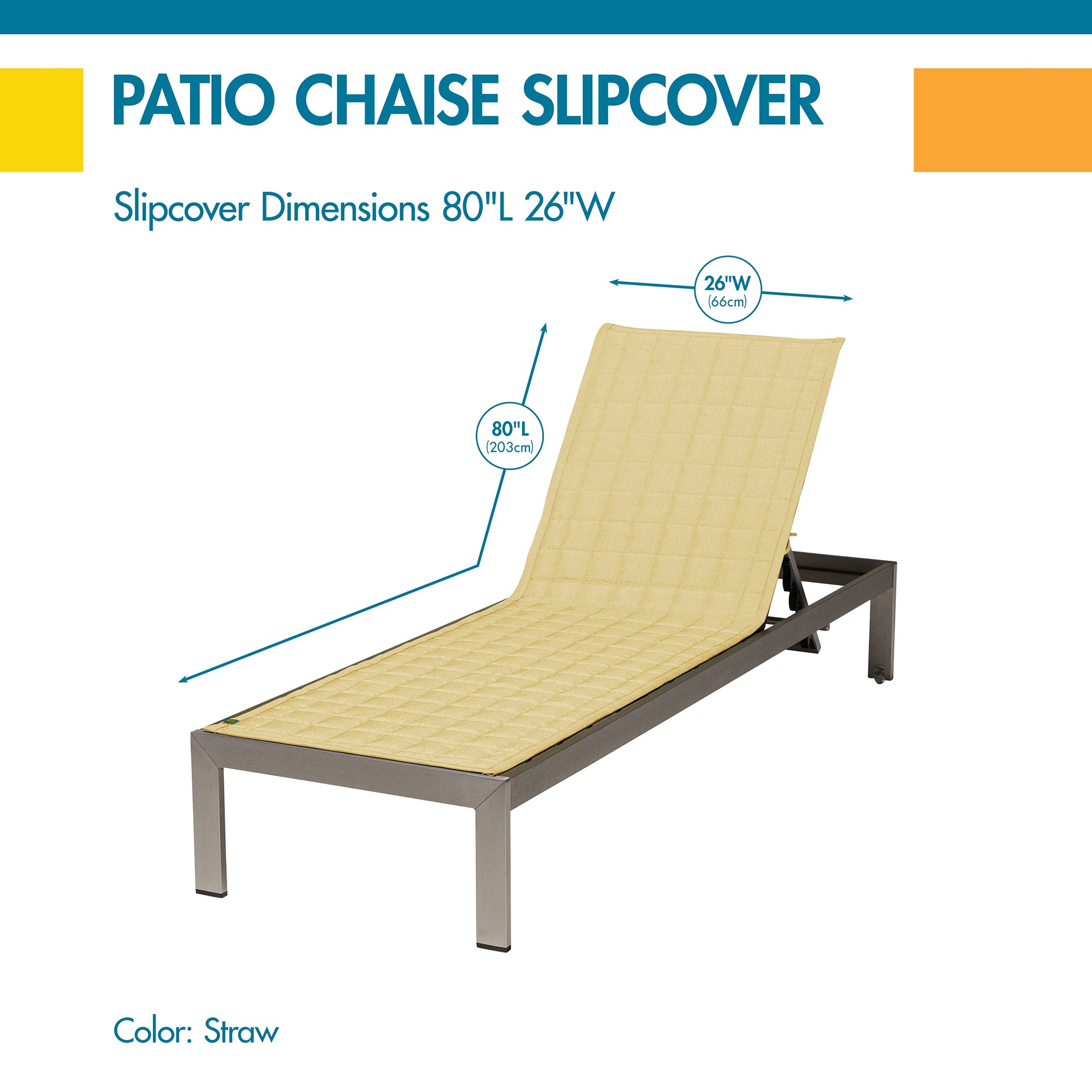 PATIO CHAISE SLIPCOVER

Slipcover Dimensions 80"L 26"W

26"W
(66cm)

80"L
(203cm)

Color: Straw